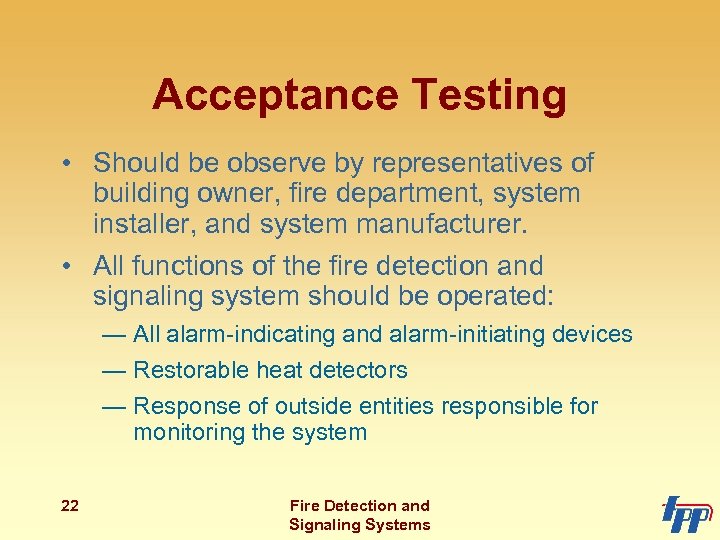 Acceptance Testing

• Should be observe by representatives of building owner, fire department, system installer, and system manufacturer.

• All functions of the fire detection and signaling system should be operated:

— All alarm-indicating and alarm-initiating devices

— Restorable heat detectors

— Response of outside entities responsible for monitoring the system

22

Fire Detection and Signaling Systems

IFPP